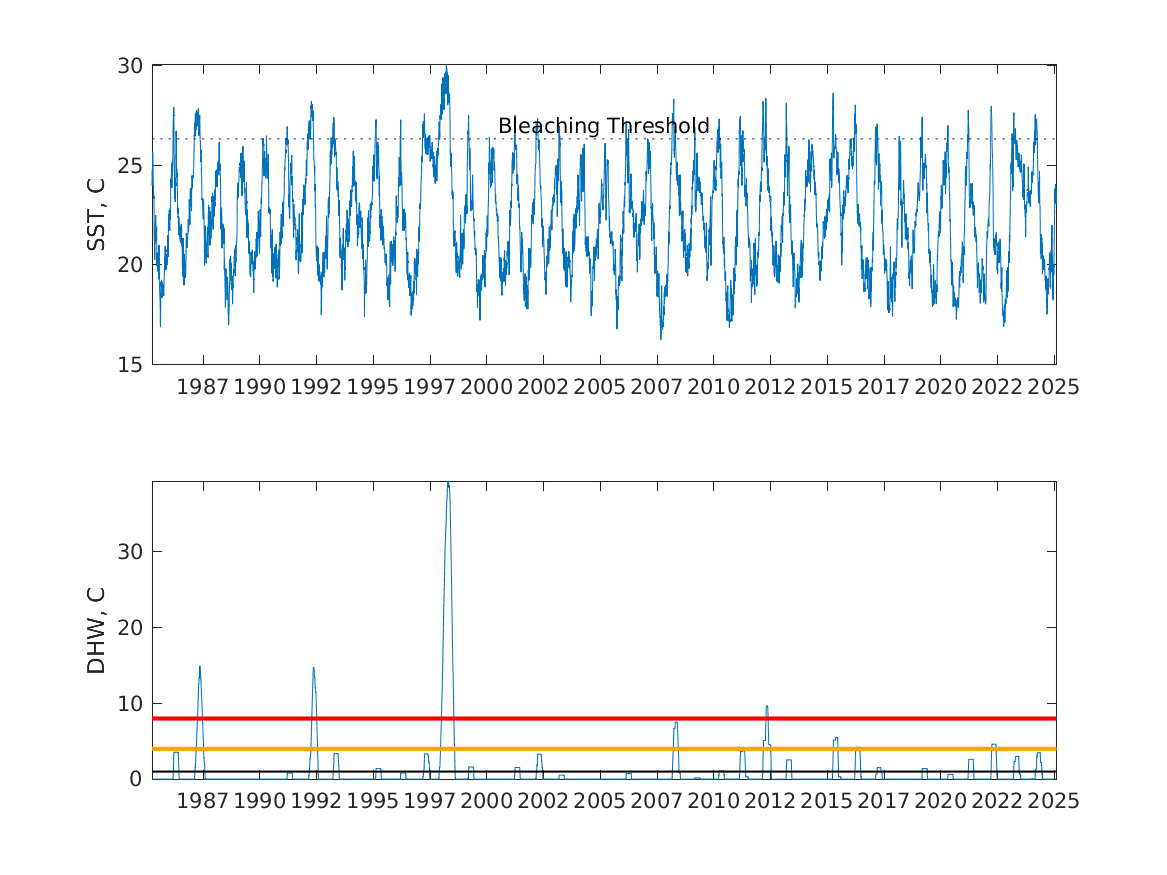 30
25
20
15
SST, C
Bleaching Threshold
1987 1990 1992 1995 1997 2000 2002 2005 2007 2010 2012 2015 2017 2020 2022 2025

30
20
10
0
DHW, C
1987 1990 1992 1995 1997 2000 2002 2005 2007 2010 2012 2015 2017 2020 2022 2025